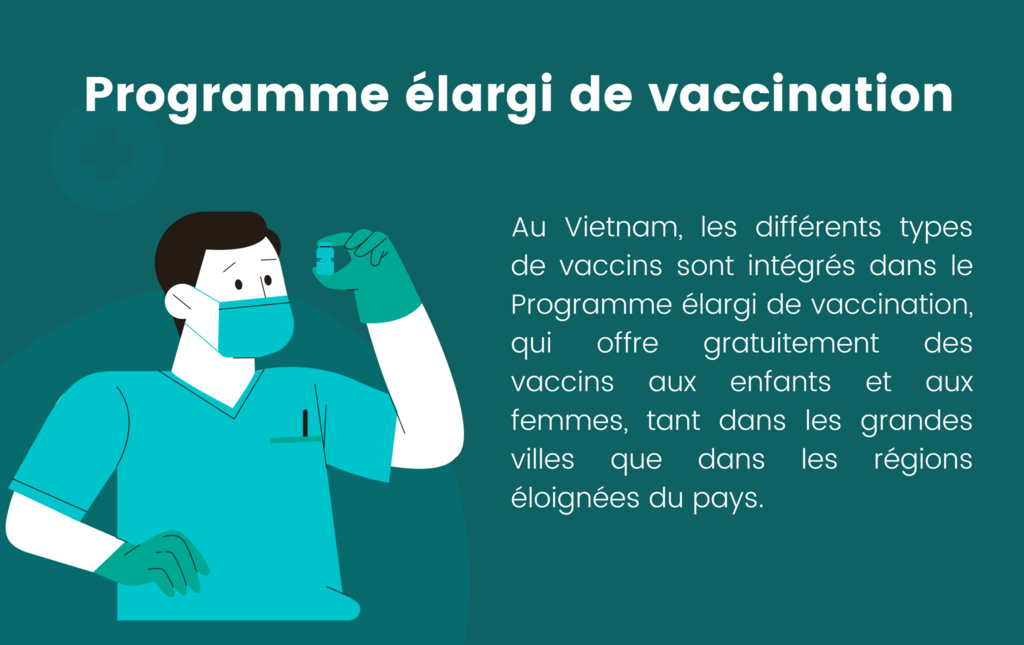 Programme élargi de vaccination

Au Vietnam, les différents types de vaccins sont intégrés dans le Programme élargi de vaccination, qui offre gratuitement des vaccins aux enfants et aux femmes, tant dans les grandes villes que dans les régions éloignées du pays.